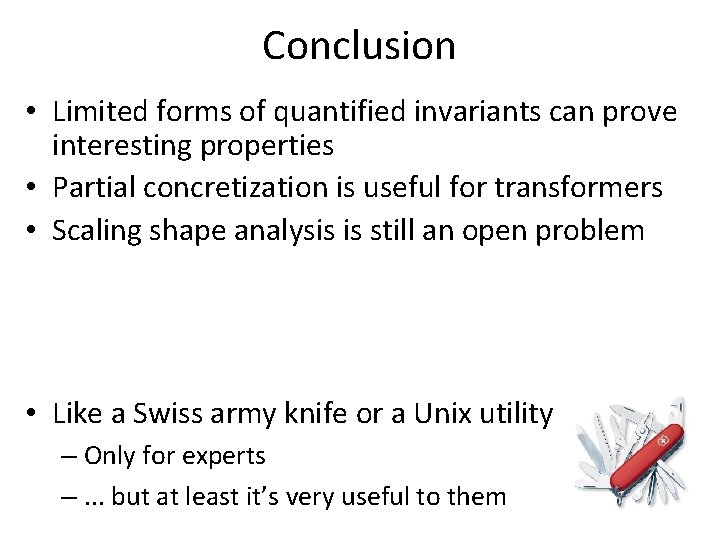 Conclusion

• Limited forms of quantified invariants can prove interesting properties
• Partial concretization is useful for transformers
• Scaling shape analysis is still an open problem

• Like a Swiss army knife or a Unix utility
– Only for experts
– ... but at least it's very useful to them